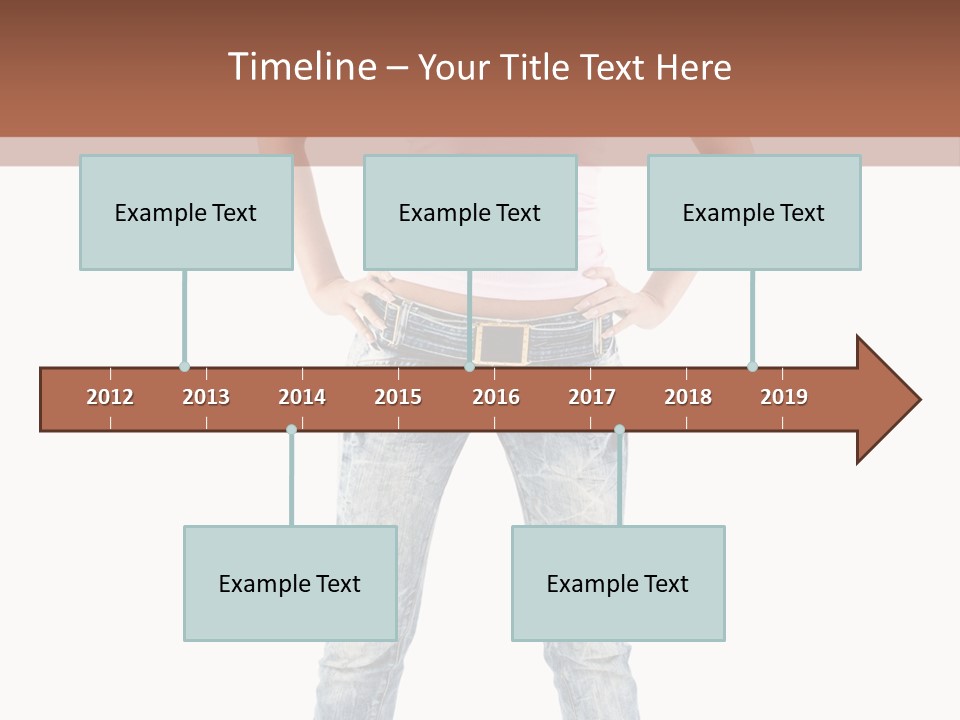 Timeline – Your Title Text Here

Example Text

Example Text

Example Text

2012 2013 2014 2015 2016 2017 2018 2019

Example Text

Example Text